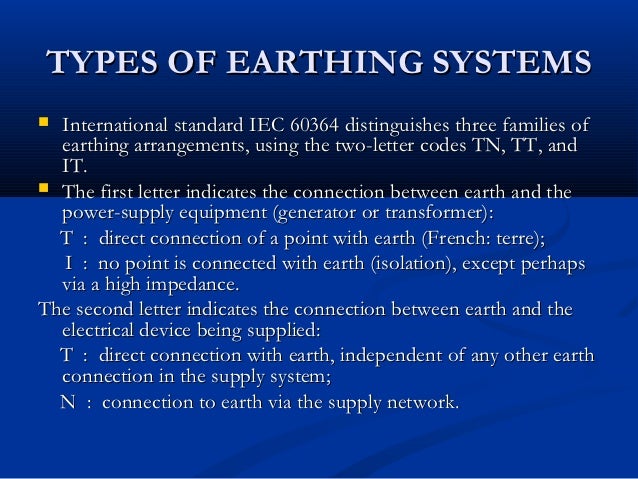 TYPES OF EARTHING SYSTEMS

International standard IEC 60364 distinguishes three families of earthing arrangements, using the two-letter codes TN, TT, and IT.

The first letter indicates the connection between earth and the power-supply equipment (generator or transformer):

T : direct connection of a point with earth (French: terre);

I : no point is connected with earth (isolation), except perhaps via a high impedance.

The second letter indicates the connection between earth and the electrical device being supplied:

T : direct connection with earth, independent of any other earth connection in the supply system;

N : connection to earth via the supply network.